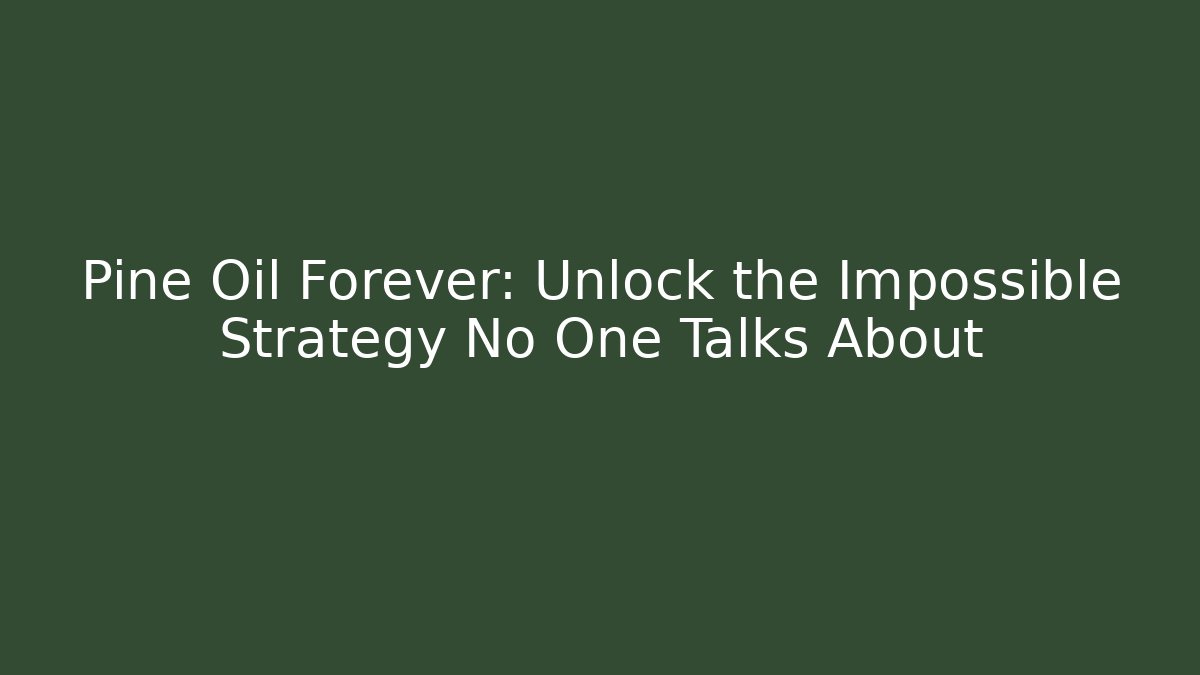 Pine Oil Forever: Unlock the Impossible Strategy No One Talks About